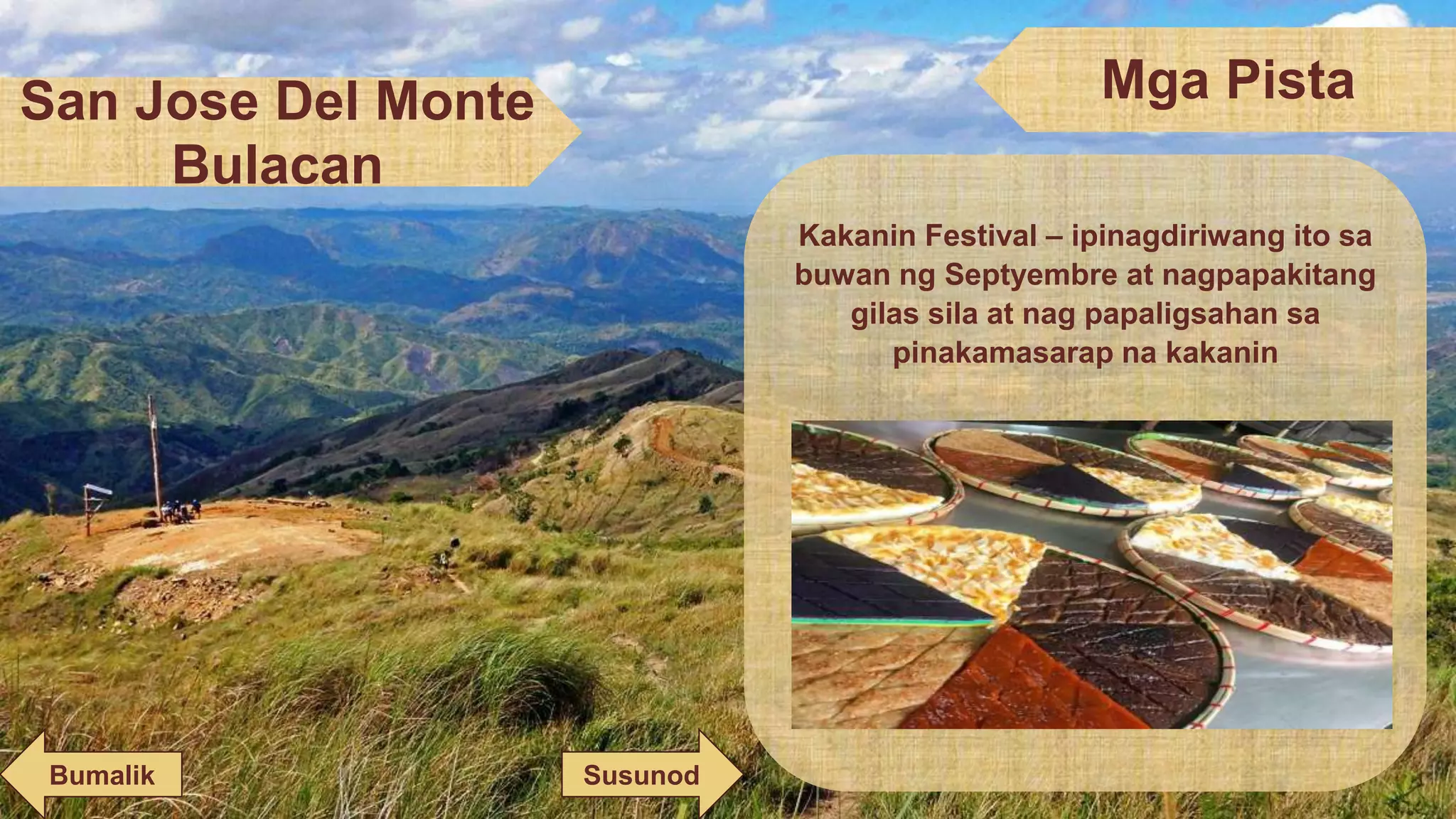 San Jose Del Monte Bulacan

Mga Pista

Kakanin Festival – ipinagdiriwang ito sa buwan ng Septyembre at nagpapakitang gilas sila at nag papaligsahan sa pinakamasarap na kakanin

Bumalik

Susunod